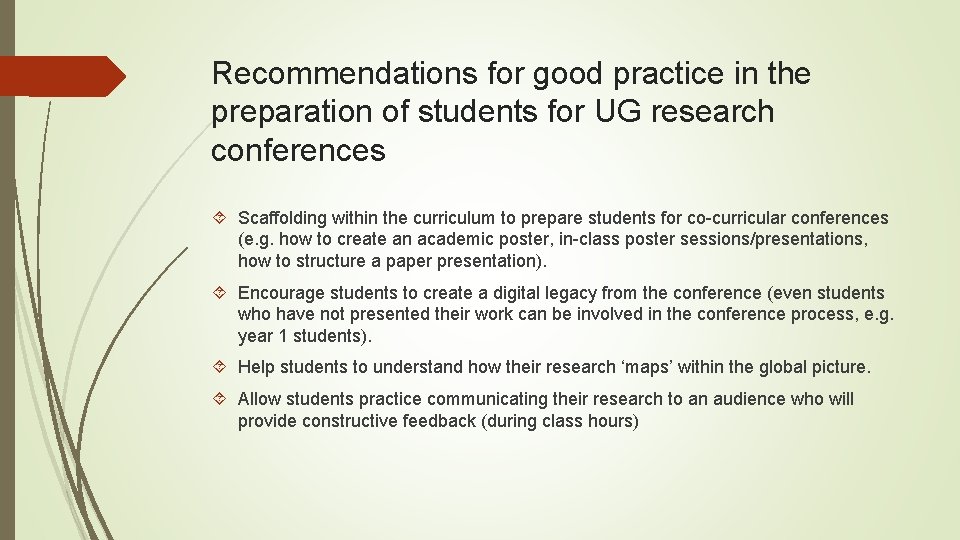 Recommendations for good practice in the preparation of students for UG research conferences

Scaffolding within the curriculum to prepare students for co-curricular conferences (e.g. how to create an academic poster, in-class poster sessions/presentations, how to structure a paper presentation).

Encourage students to create a digital legacy from the conference (even students who have not presented their work can be involved in the conference process, e.g. year 1 students).

Help students to understand how their research ‘maps’ within the global picture.

Allow students practice communicating their research to an audience who will provide constructive feedback (during class hours)